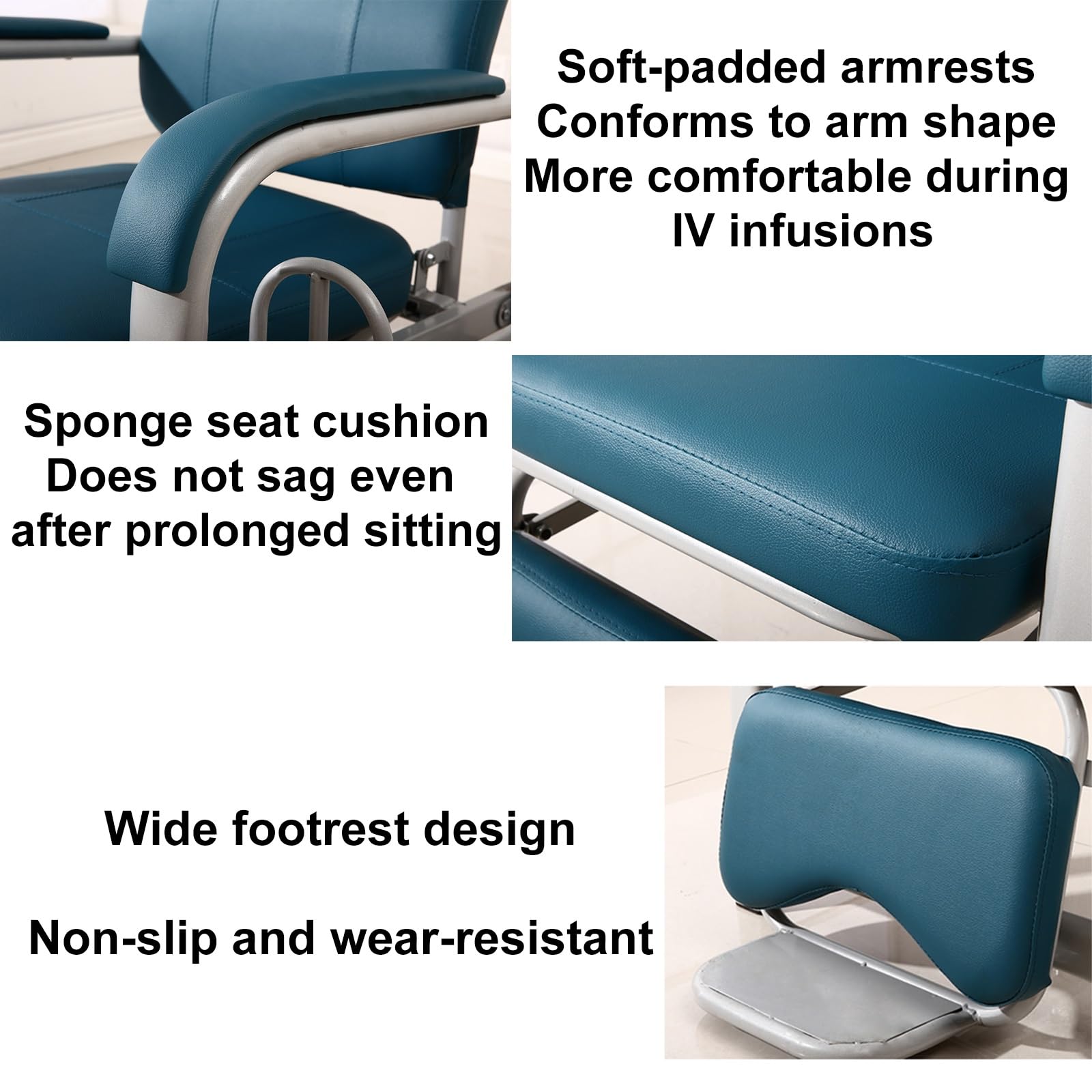 Soft-padded armrests
Conforms to arm shape
More comfortable during
IV infusions

Sponge seat cushion
Does not sag even
after prolonged sitting

Wide footrest design

Non-slip and wear-resistant